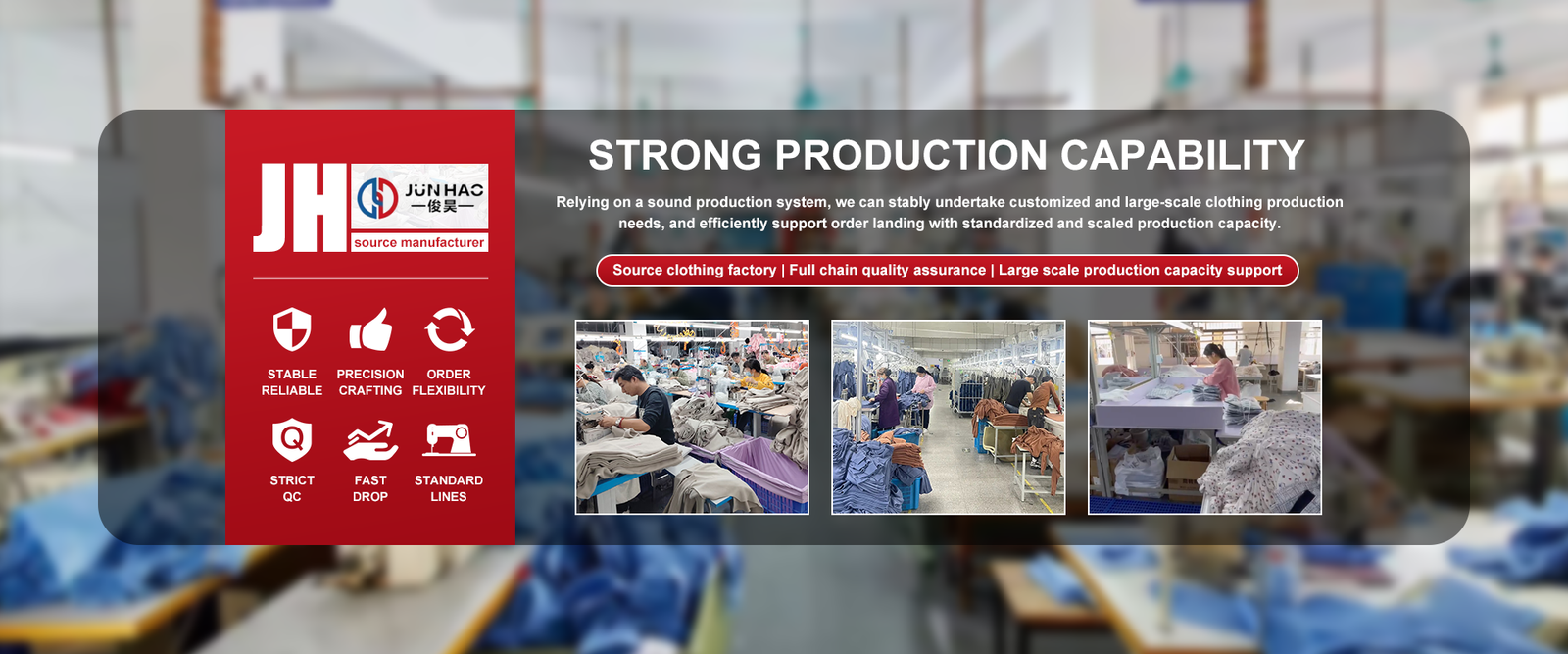 JH JUNHAO —俊昊—
source manufacturer

STABLE RELIABLE
PRECISION CRAFTING
ORDER FLEXIBILITY
STRICT QC
FAST DROP
STANDARD LINES

STRONG PRODUCTION CAPABILITY

Relying on a sound production system, we can stably undertake customized and large-scale clothing production needs, and efficiently support order landing with standardized and scaled production capacity.

Source clothing factory | Full chain quality assurance | Large scale production capacity support